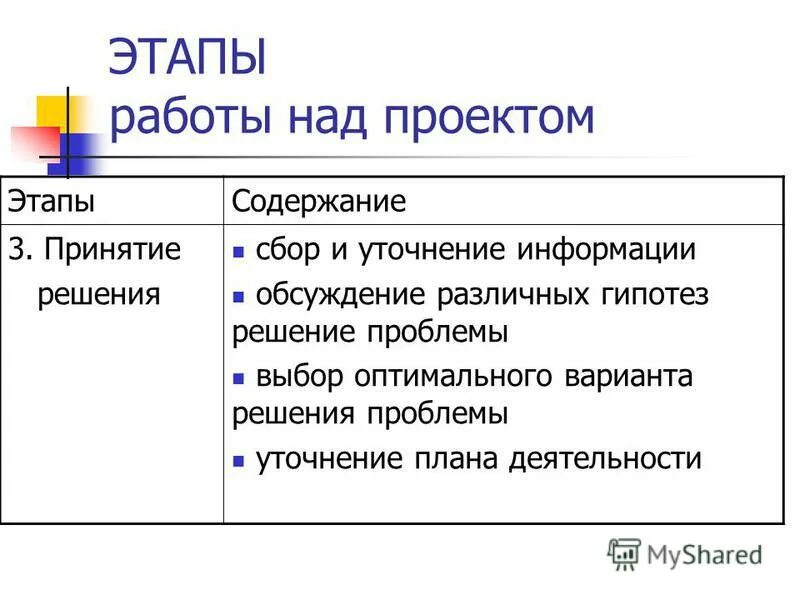 ЭТАПЫ
работы над проектом

| Этапы | Содержание |
|---|---|
| 3. Принятие решения | ▪ сбор и уточнение информации ▪ обсуждение различных гипотез решение проблемы ▪ выбор оптимального варианта решения проблемы ▪ уточнение плана деятельности |

MyShared